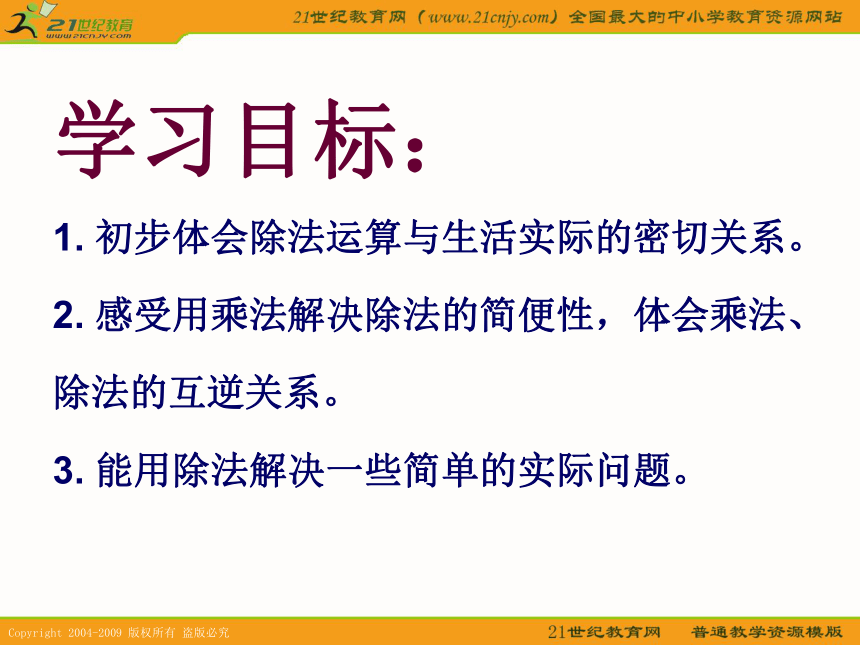 21世纪教育
www.21cnjy.com

21世纪教育网（www.21cnjy.com）全国最大的中小学教育资源网站

学习目标：

1. 初步体会除法运算与生活实际的密切关系。

2. 感受用乘法解决除法的简便性，体会乘法、除法的互逆关系。

3. 能用除法解决一些简单的实际问题。

Copyright 2004-2009 版权所有 盗版必究

21世纪教育网 普通教学资源模版